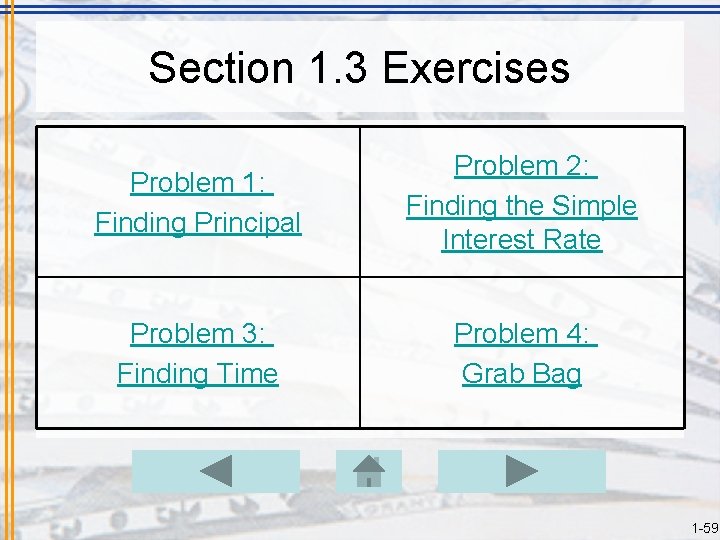 Section 1.3 Exercises

| Problem 1: Finding Principal | Problem 2: Finding the Simple Interest Rate |
|---|---|
| Problem 3: Finding Time | Problem 4: Grab Bag |

1-59